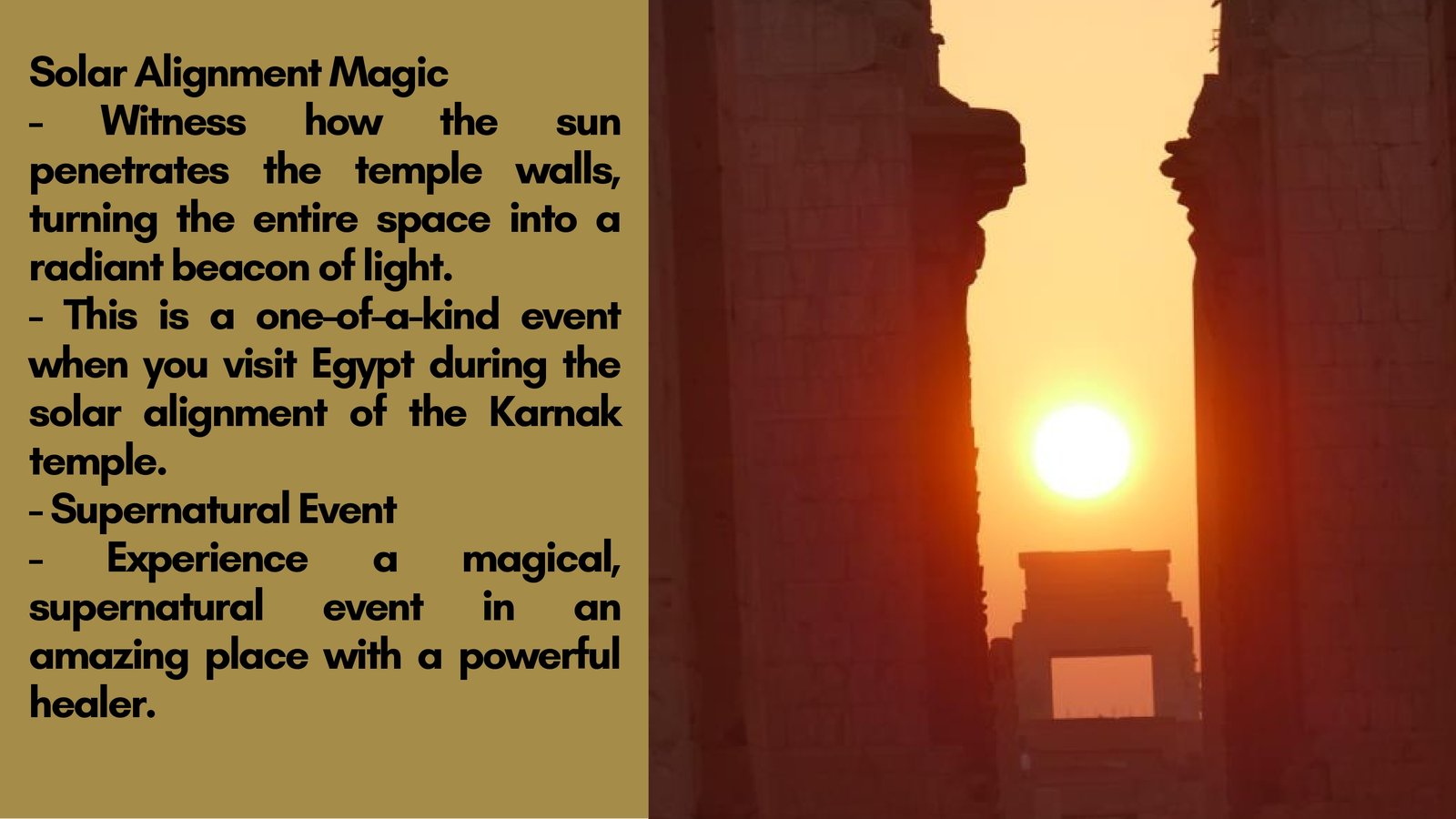 Solar Alignment Magic
- Witness how the sun penetrates the temple walls, turning the entire space into a radiant beacon of light.
- This is a one-of-a-kind event when you visit Egypt during the solar alignment of the Karnak temple.
- Supernatural Event
- Experience a magical, supernatural event in an amazing place with a powerful healer.